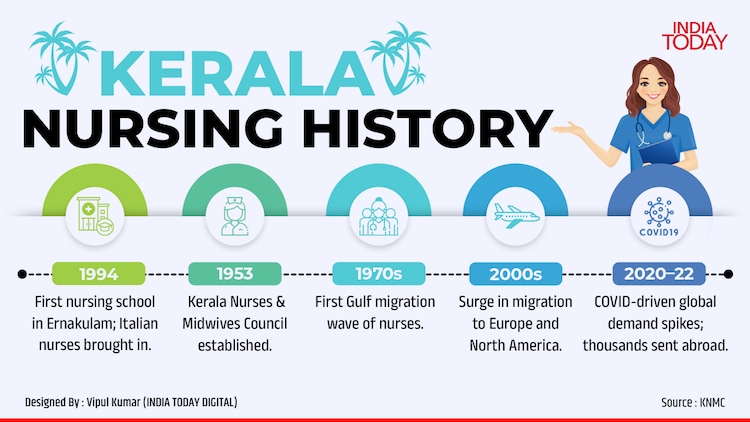 INDIA TODAY

KERALA
NURSING HISTORY

COVID19

1994
First nursing school in Ernakulam; Italian nurses brought in.

1953
Kerala Nurses & Midwives Council established.

1970s
First Gulf migration wave of nurses.

2000s
Surge in migration to Europe and North America.

2020–22
COVID-driven global demand spikes; thousands sent abroad.

Designed By : Vipul Kumar (INDIA TODAY DIGITAL)

Source : KNMC